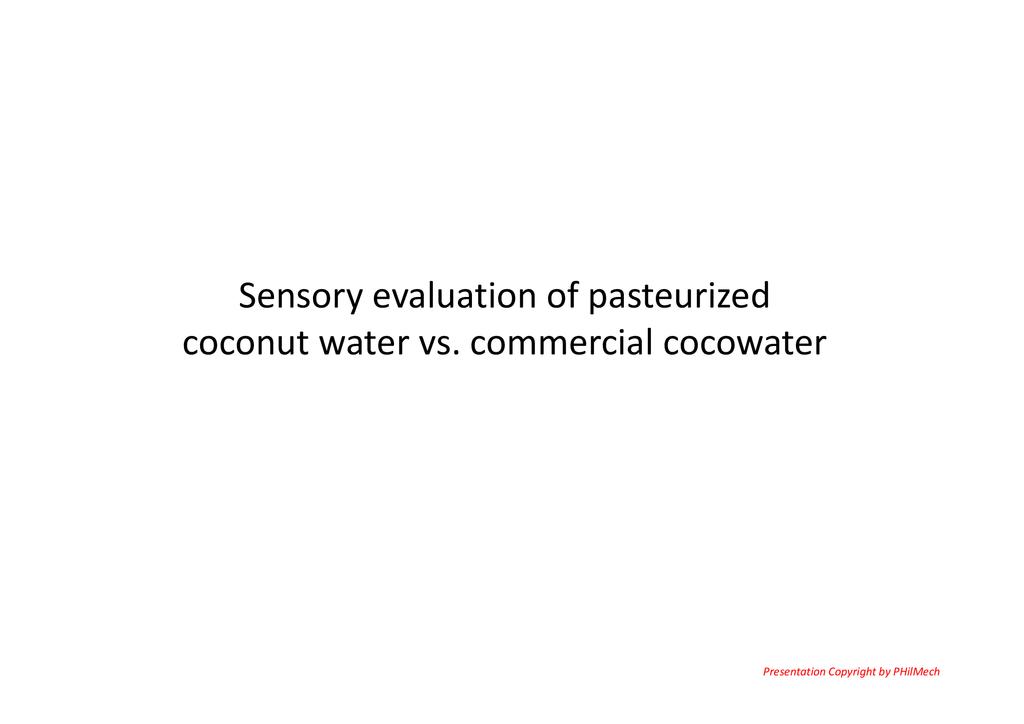 Sensory evaluation of pasteurized coconut water vs. commercial cocowater

Presentation Copyright by PHilMech